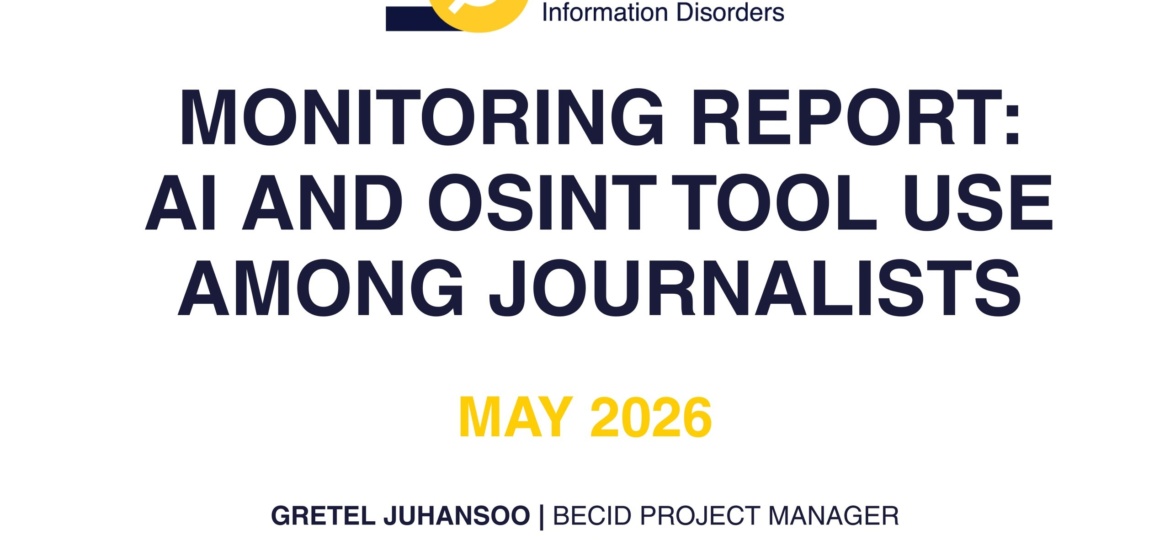 Information Disorders

MONITORING REPORT: AI AND OSINT TOOL USE AMONG JOURNALISTS

MAY 2026

GRETEL JUHANSOO | BECID PROJECT MANAGER